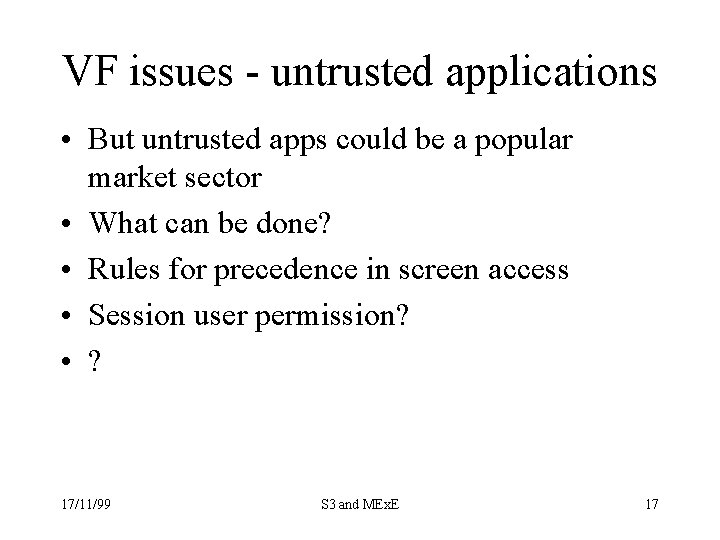 VF issues - untrusted applications

• But untrusted apps could be a popular market sector
• What can be done?
• Rules for precedence in screen access
• Session user permission?
• ?

17/11/99

S3 and MExE

17